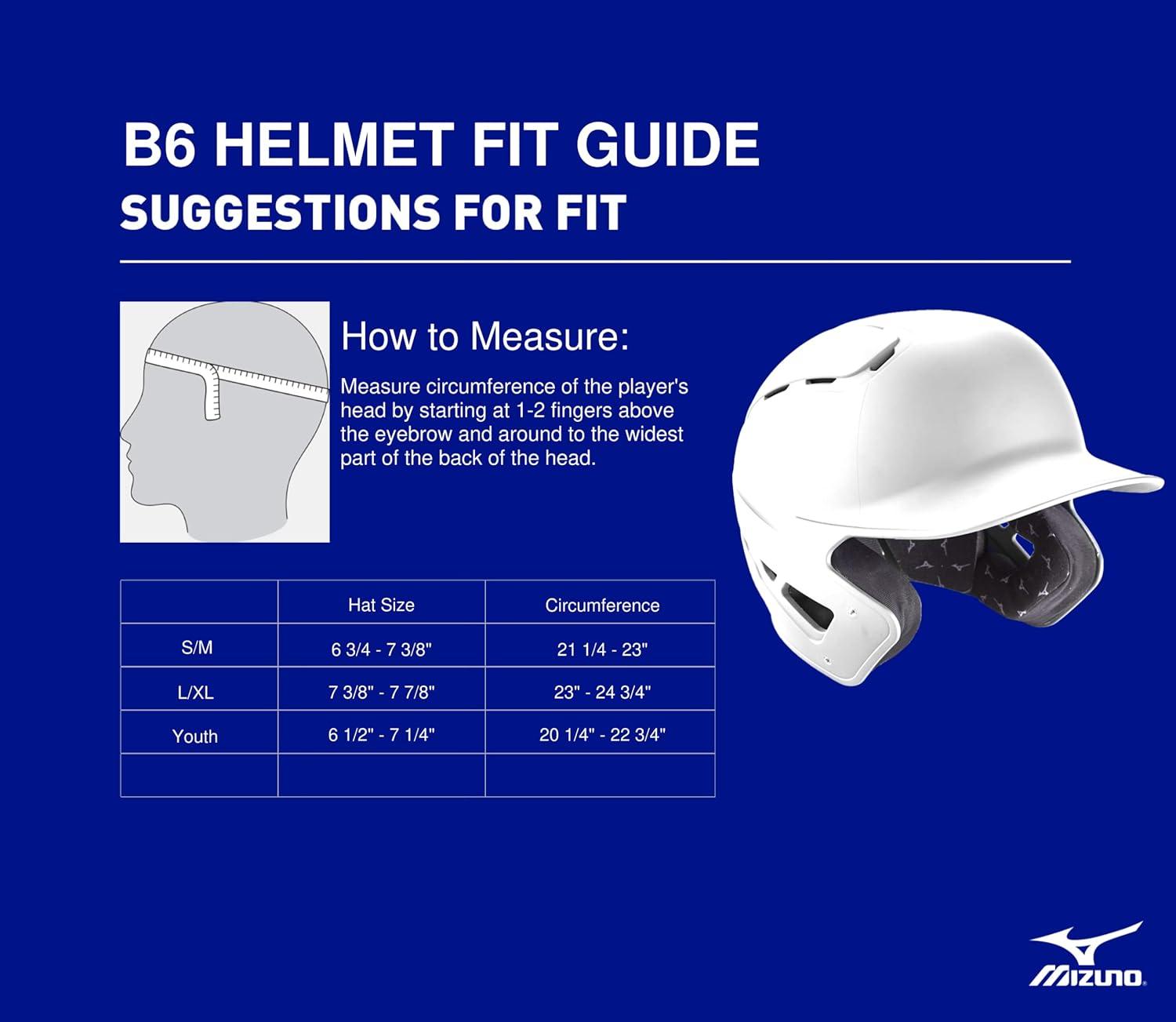 B6 HELMET FIT GUIDE
SUGGESTIONS FOR FIT

How to Measure:

Measure circumference of the player's head by starting at 1-2 fingers above the eyebrow and around to the widest part of the back of the head.

| | Hat Size | Circumference |
|---|---|---|
| S/M | 6 3/4 - 7 3/8" | 21 1/4 - 23" |
| L/XL | 7 3/8" - 7 7/8" | 23" - 24 3/4" |
| Youth | 6 1/2" - 7 1/4" | 20 1/4" - 22 3/4" |
| | | |

MIZUNO